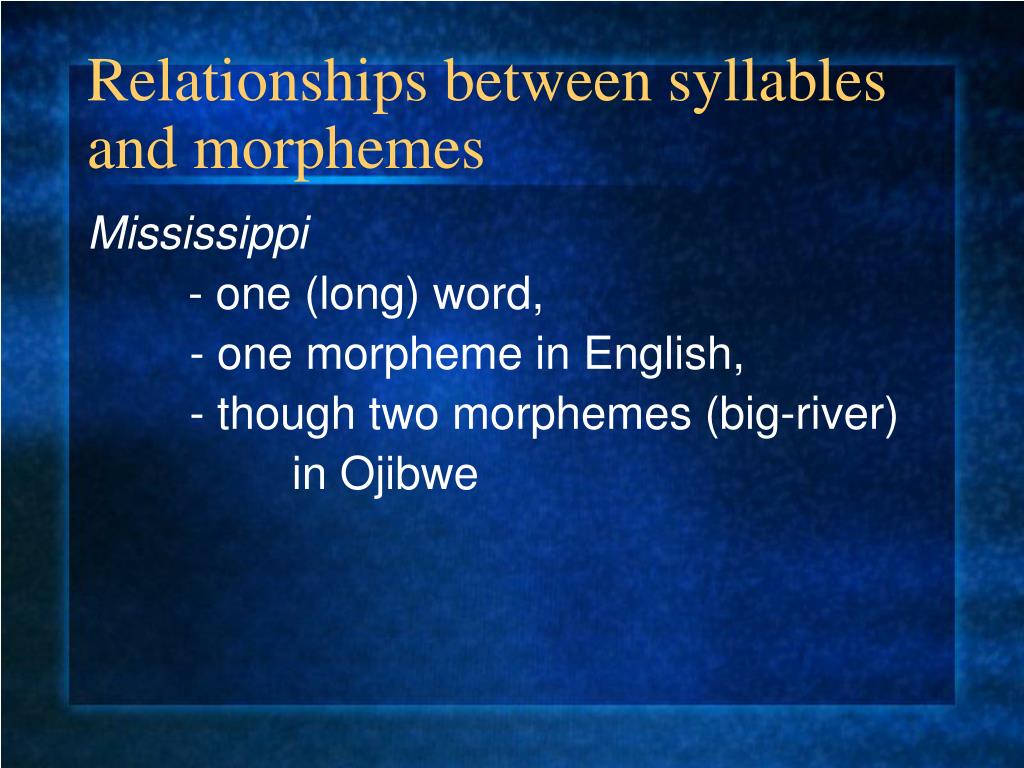 Relationships between syllables and morphemes

Mississippi

- one (long) word,

- one morpheme in English,

- though two morphemes (big-river) in Ojibwe